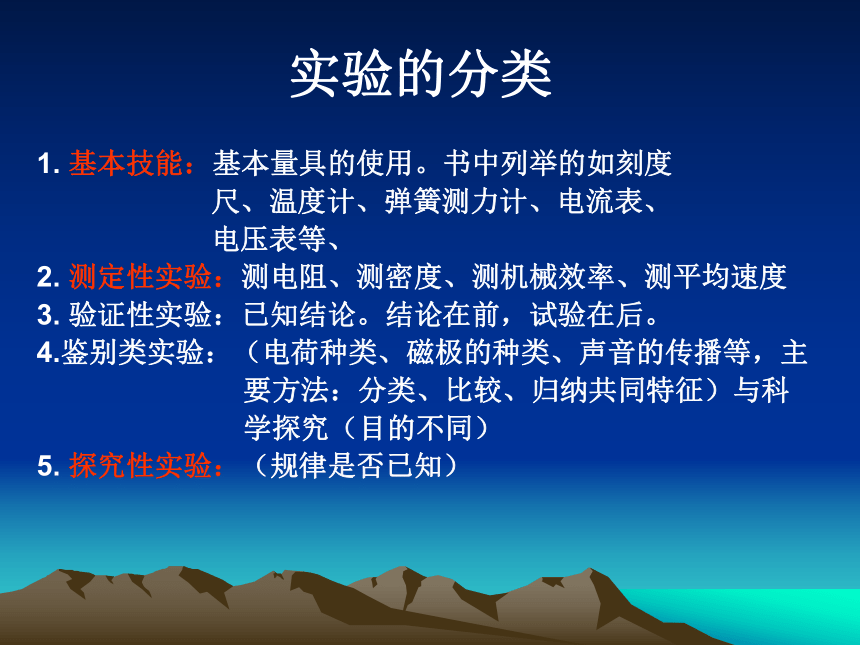 实验的分类

1. 基本技能：基本量具的使用。书中列举的如刻度尺、温度计、弹簧测力计、电流表、电压表等、

2. 测定性实验：测电阻、测密度、测机械效率、测平均速度

3. 验证性实验：已知结论。结论在前，试验在后。

4.鉴别类实验：（电荷种类、磁极的种类、声音的传播等，主要方法：分类、比较、归纳共同特征）与科学探究（目的不同）

5. 探究性实验：（规律是否已知）